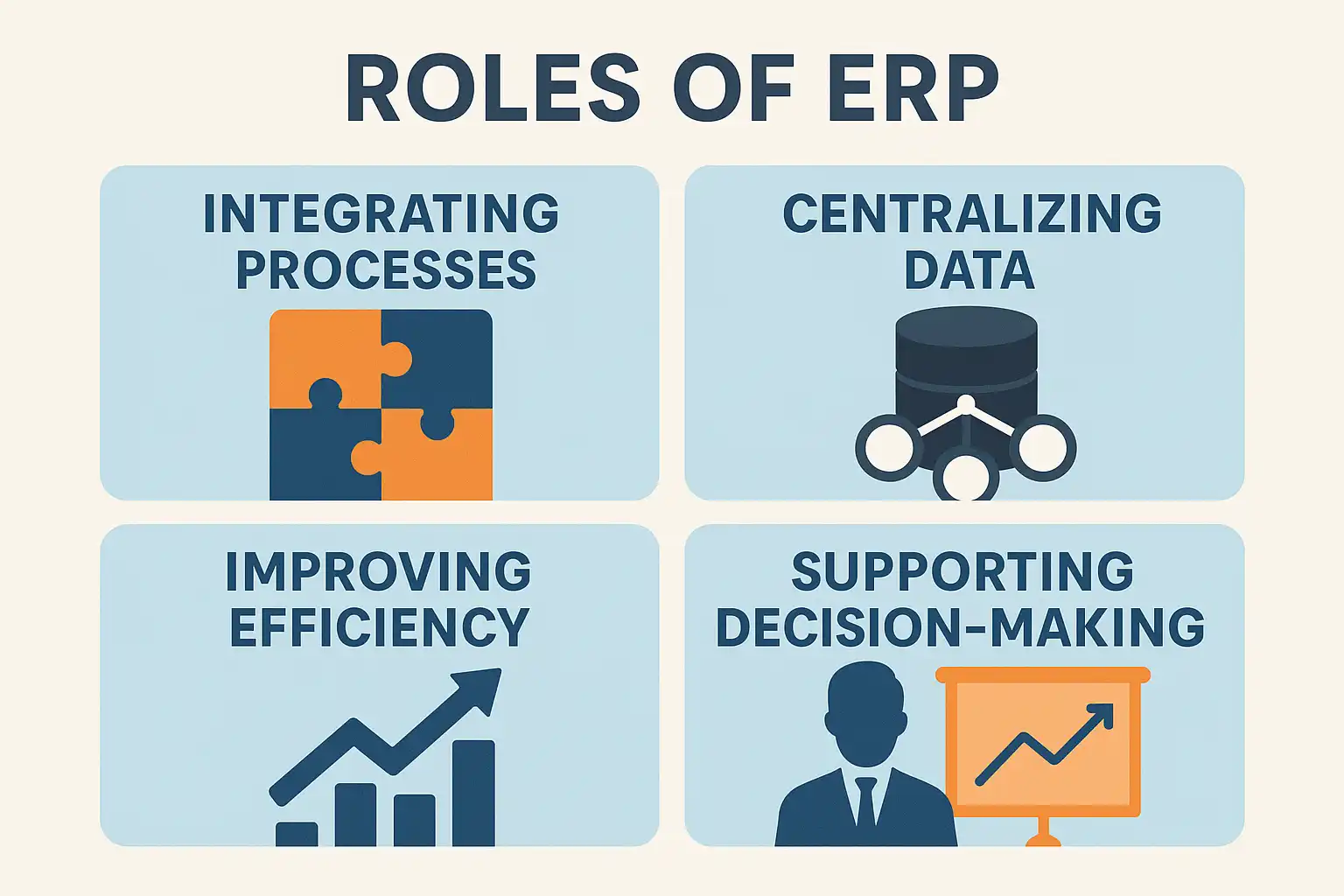 ROLES OF ERP

INTEGRATING PROCESSES

CENTRALIZING DATA

IMPROVING EFFICIENCY

SUPPORTING DECISION-MAKING